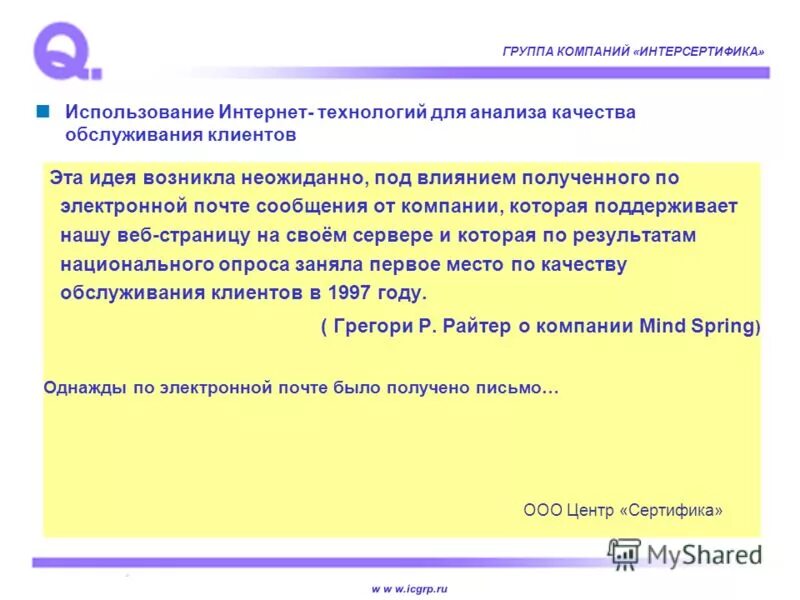 Q.

ГРУППА КОМПАНИЙ «ИНТЕРСЕРТИФИКА»

Использование Интернет- технологий для анализа качества обслуживания клиентов

Эта идея возникла неожиданно, под влиянием полученного по электронной почте сообщения от компании, которая поддерживает нашу веб-страницу на своём сервере и которая по результатам национального опроса заняла первое место по качеству обслуживания клиентов в 1997 году.

( Грегори Р. Райтер о компании Mind Spring)

Однажды по электронной почте было получено письмо…

ООО Центр «Сертифика»

MyShared

w w w.icgrp.ru